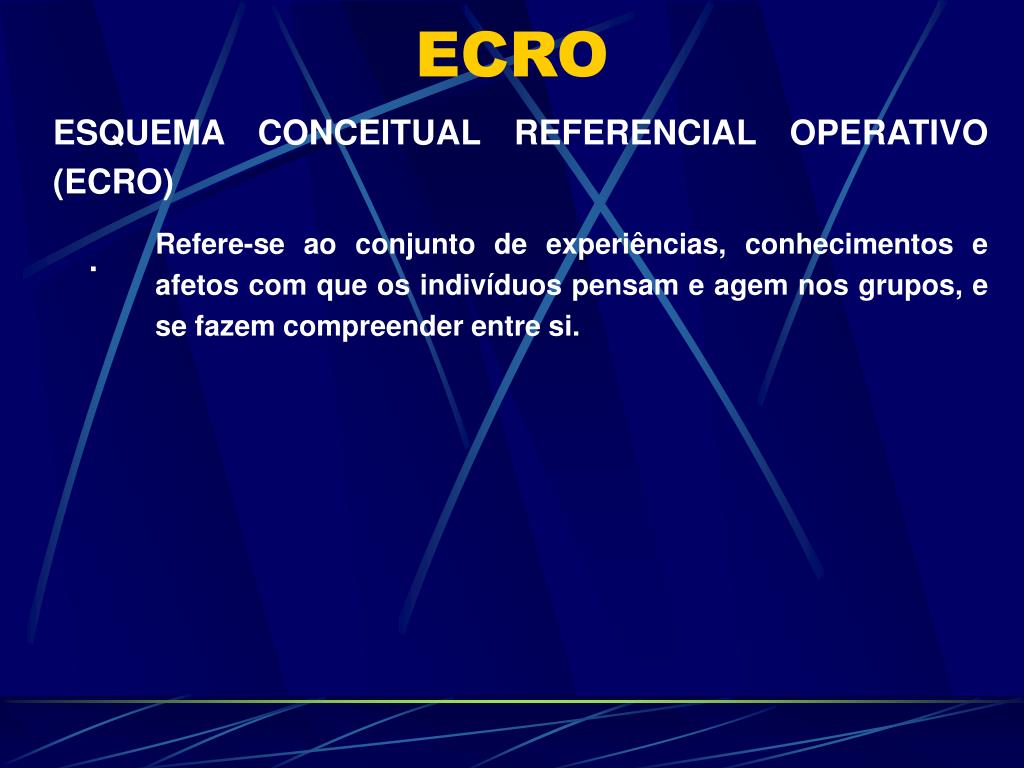 ECRO

ESQUEMA CONCEITUAL REFERENCIAL OPERATIVO (ECRO)

. Refere-se ao conjunto de experiências, conhecimentos e afetos com que os indivíduos pensam e agem nos grupos, e se fazem compreender entre si.